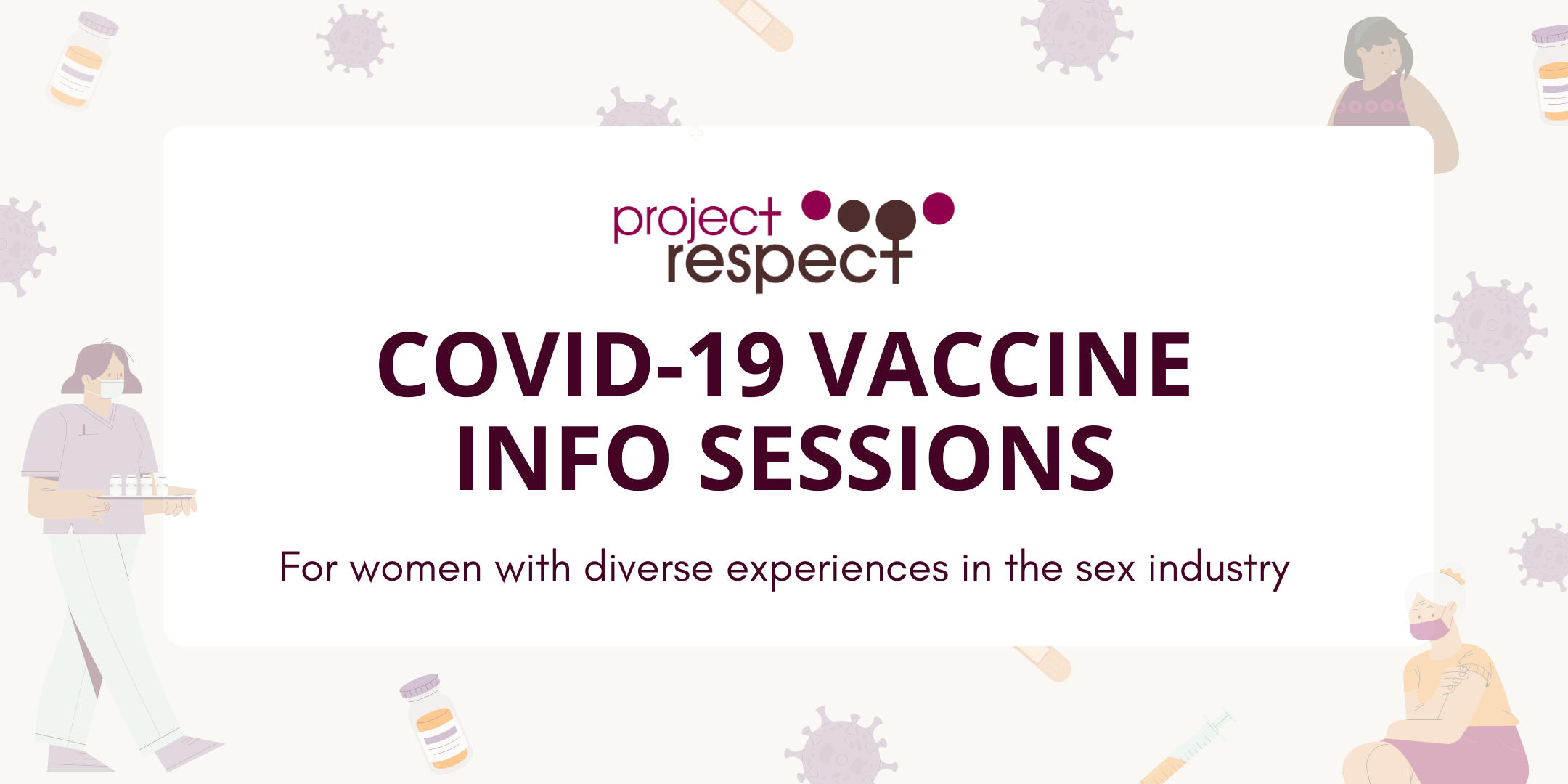 project respect

COVID-19 VACCINE INFO SESSIONS

For women with diverse experiences in the sex industry